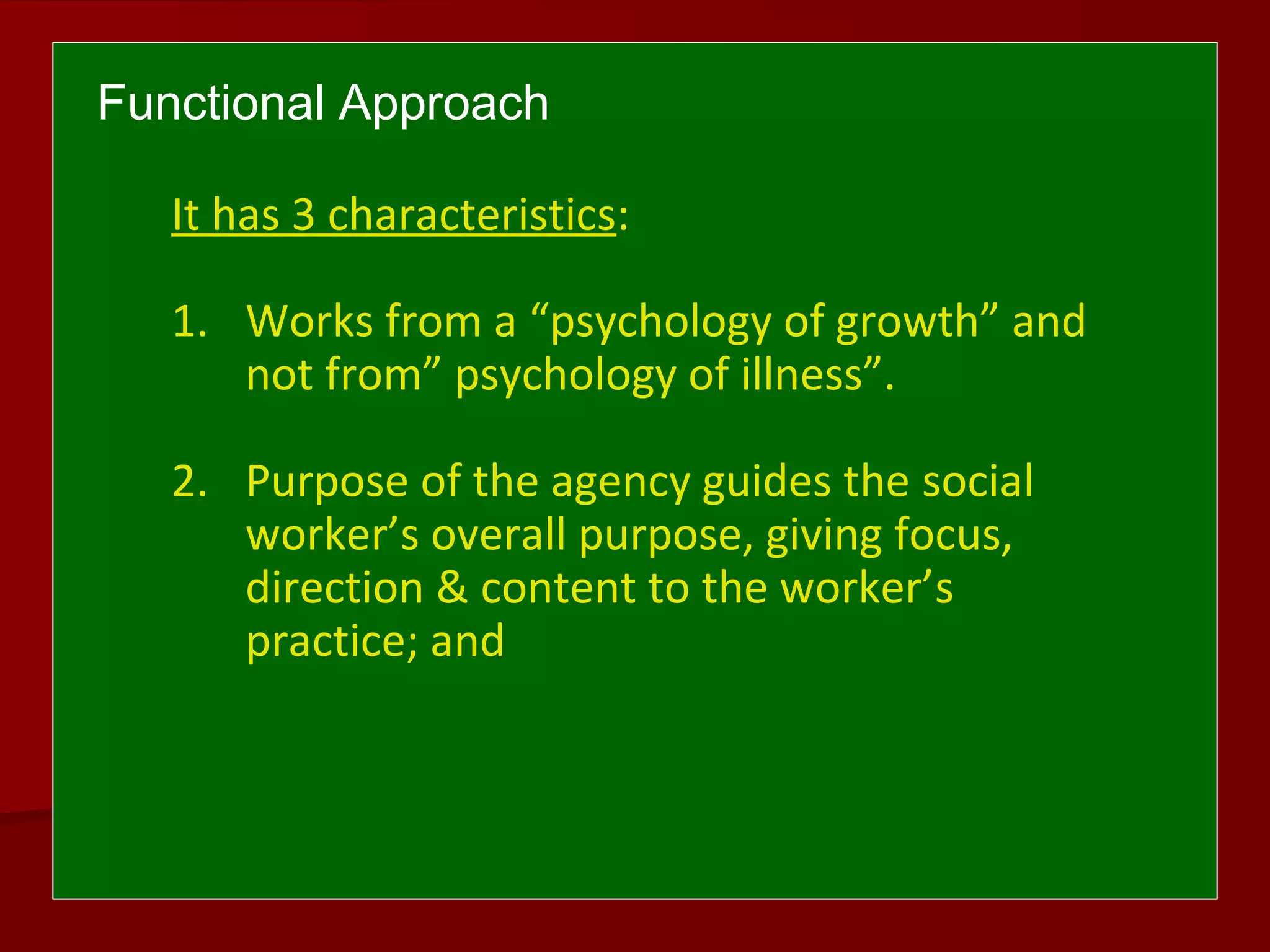 Functional Approach

It has 3 characteristics:

1. Works from a “psychology of growth” and not from” psychology of illness”.

2. Purpose of the agency guides the social worker’s overall purpose, giving focus, direction & content to the worker’s practice; and